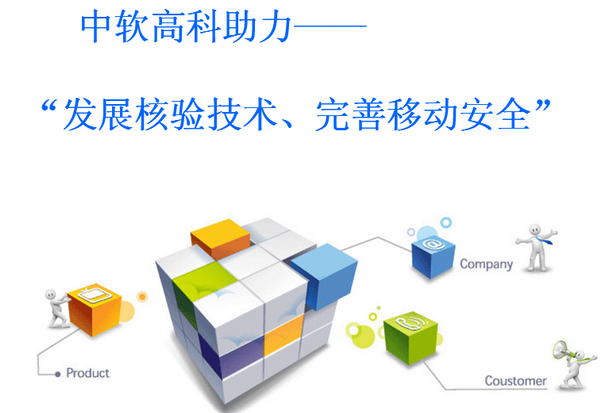 中软高科助力——

“发展核验技术、完善移动安全”

Company

Product

Coustomer